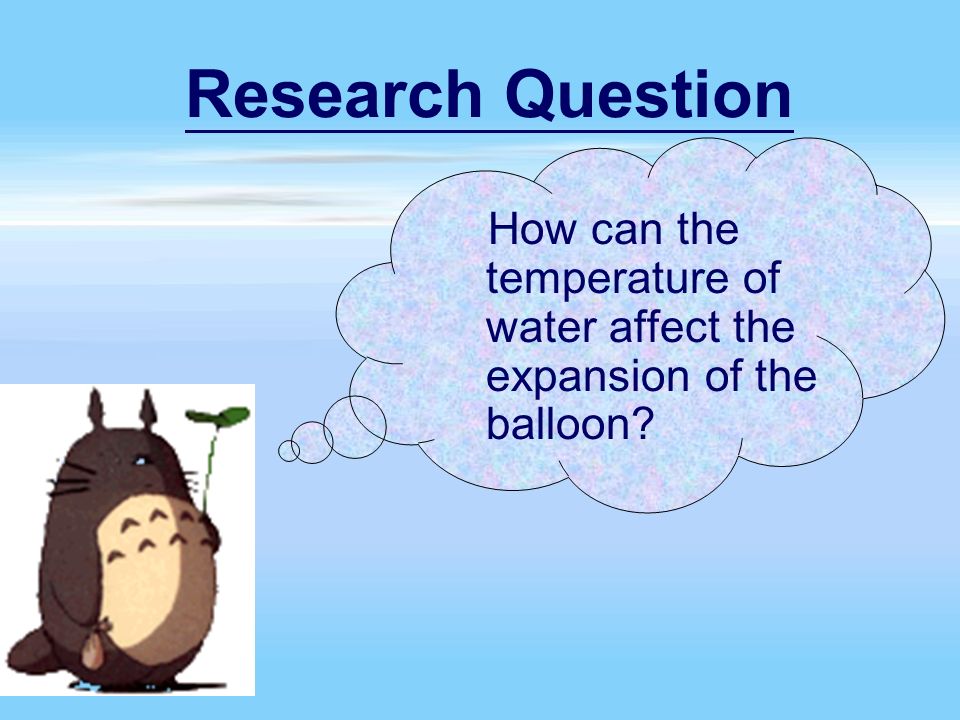 Research Question

How can the temperature of water affect the expansion of the balloon?